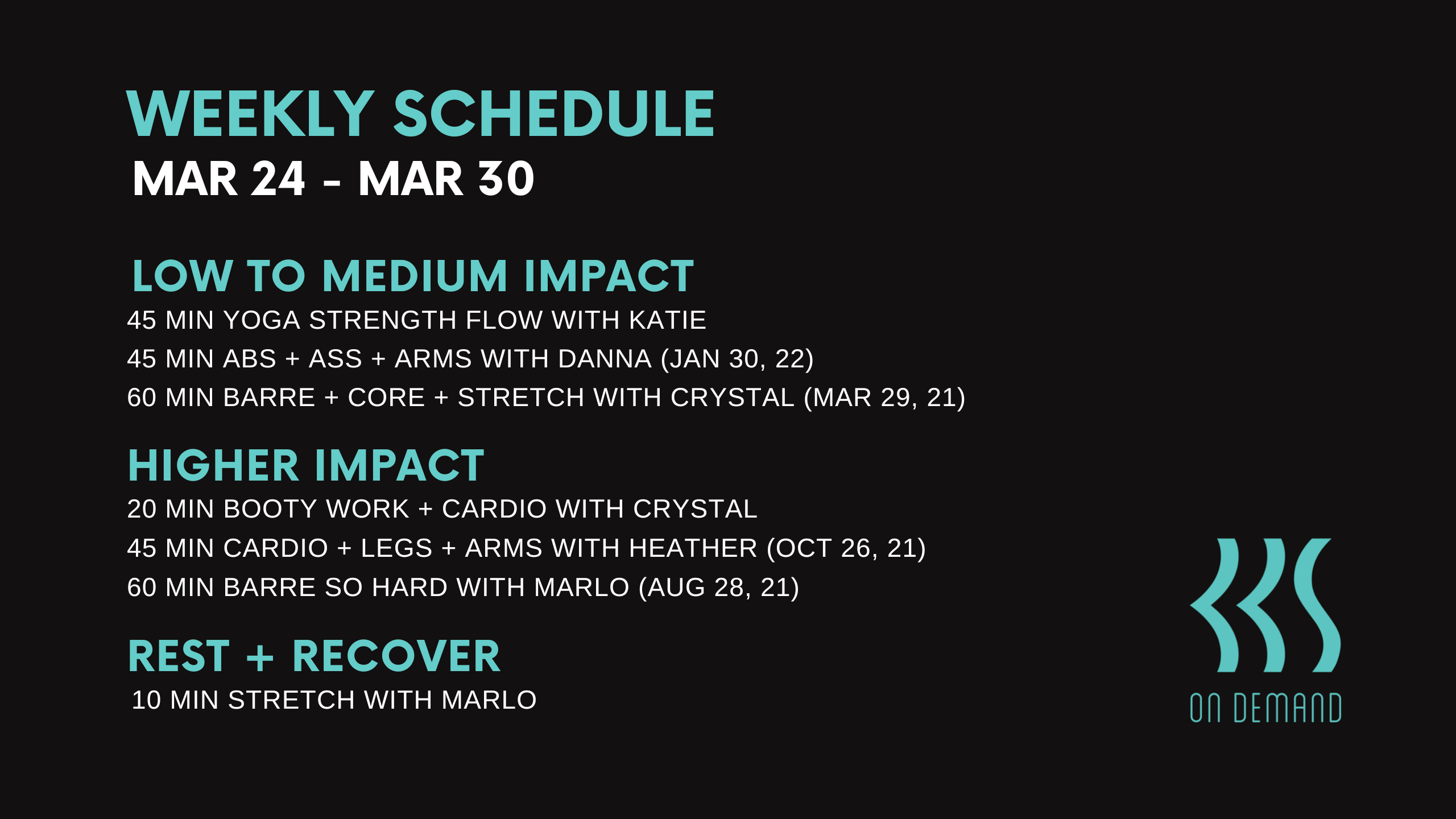 WEEKLY SCHEDULE
MAR 24 - MAR 30

LOW TO MEDIUM IMPACT
45 MIN YOGA STRENGTH FLOW WITH KATIE
45 MIN ABS + ASS + ARMS WITH DANNA (JAN 30, 22)
60 MIN BARRE + CORE + STRETCH WITH CRYSTAL (MAR 29, 21)

HIGHER IMPACT
20 MIN BOOTY WORK + CARDIO WITH CRYSTAL
45 MIN CARDIO + LEGS + ARMS WITH HEATHER (OCT 26, 21)
60 MIN BARRE SO HARD WITH MARLO (AUG 28, 21)

REST + RECOVER
10 MIN STRETCH WITH MARLO

ON DEMAND